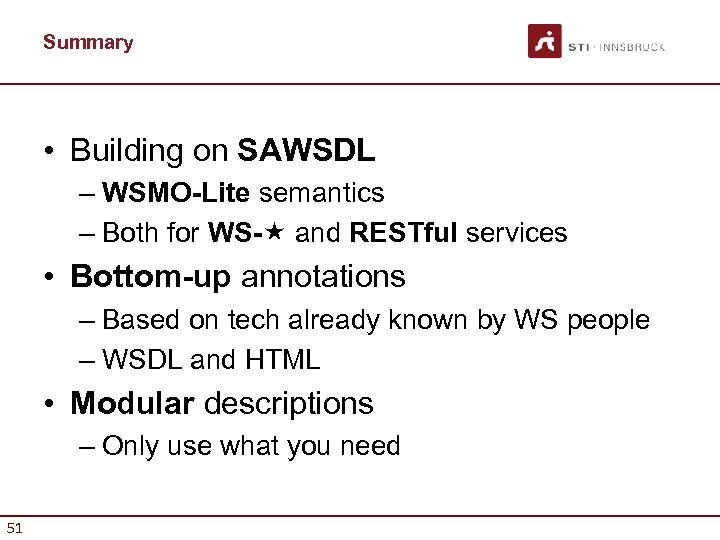 Summary

STI · INNSBRUCK

• Building on SAWSDL
– WSMO-Lite semantics
– Both for WS-★ and RESTful services
• Bottom-up annotations
– Based on tech already known by WS people
– WSDL and HTML
• Modular descriptions
– Only use what you need

51